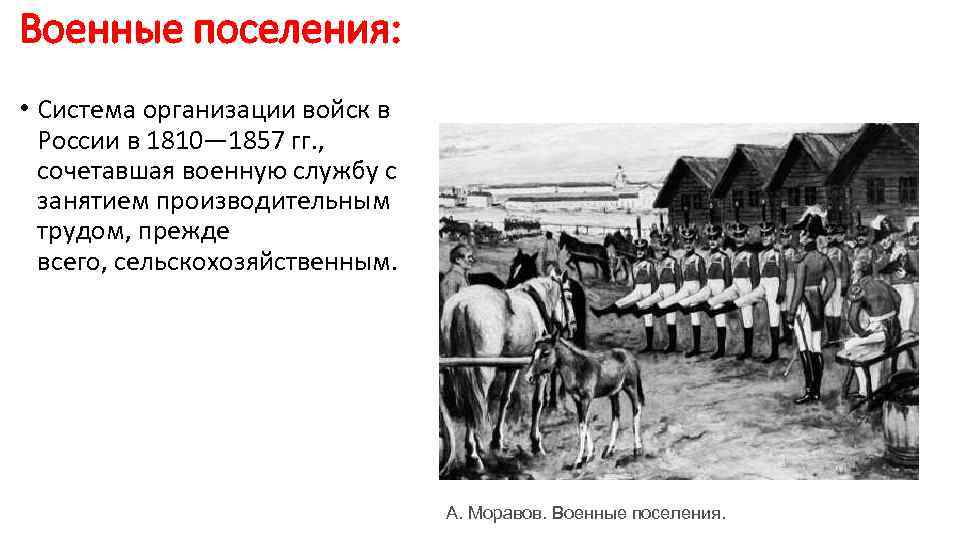 Военные поселения:

• Система организации войск в России в 1810—1857 гг., сочетавшая военную службу с занятием производительным трудом, прежде всего, сельскохозяйственным.

А. Моравов. Военные поселения.